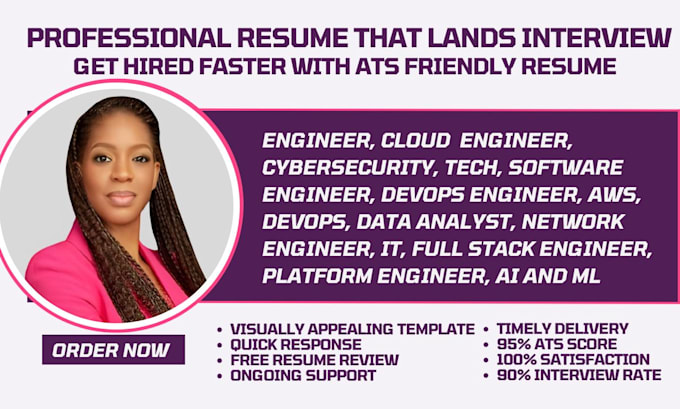 PROFESSIONAL RESUME THAT LANDS INTERVIEW
GET HIRED FASTER WITH ATS FRIENDLY RESUME

ENGINEER, CLOUD ENGINEER, CYBERSECURITY, TECH, SOFTWARE ENGINEER, DEVOPS ENGINEER, AWS, DEVOPS, DATA ANALYST, NETWORK ENGINEER, IT, FULL STACK ENGINEER, PLATFORM ENGINEER, AI AND ML

ORDER NOW

• VISUALLY APPEALING TEMPLATE
• QUICK RESPONSE
• FREE RESUME REVIEW
• ONGOING SUPPORT

• TIMELY DELIVERY
• 95% ATS SCORE
• 100% SATISFACTION
• 90% INTERVIEW RATE